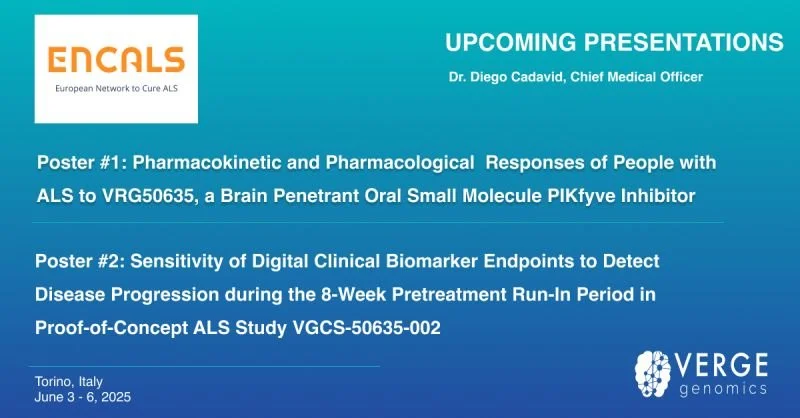 ENCALS
European Network to Cure ALS

UPCOMING PRESENTATIONS
Dr. Diego Cadavid, Chief Medical Officer

Poster #1: Pharmacokinetic and Pharmacological Responses of People with ALS to VRG50635, a Brain Penetrant Oral Small Molecule PIKfyve Inhibitor

Poster #2: Sensitivity of Digital Clinical Biomarker Endpoints to Detect Disease Progression during the 8-Week Pretreatment Run-In Period in Proof-of-Concept ALS Study VGCS-50635-002

Torino, Italy
June 3 - 6, 2025

VERGE
genomics